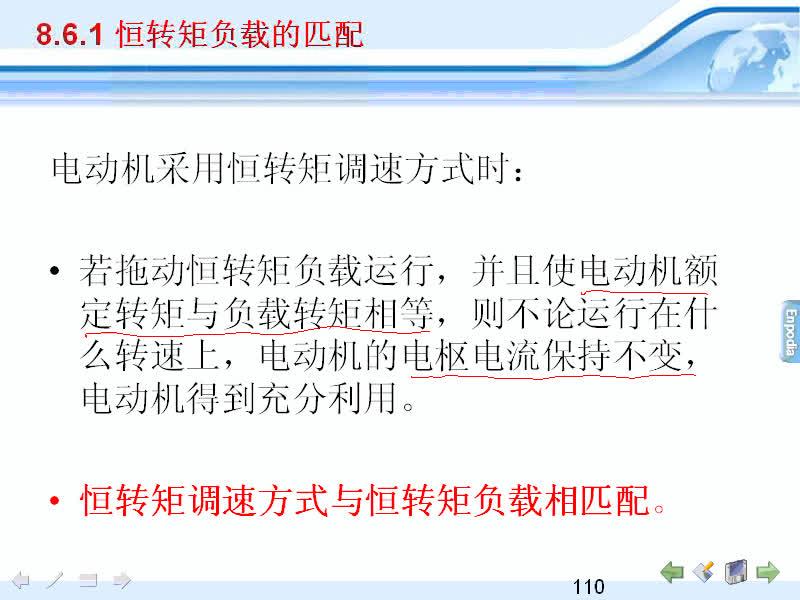 8.6.1 恒转矩负载的匹配

电动机采用恒转矩调速方式时：

• 若拖动恒转矩负载运行，并且使电动机额定转矩与负载转矩相等，则不论运行在什么转速上，电动机的电枢电流保持不变，电动机得到充分利用。

• 恒转矩调速方式与恒转矩负载相匹配。

Enpodia

110